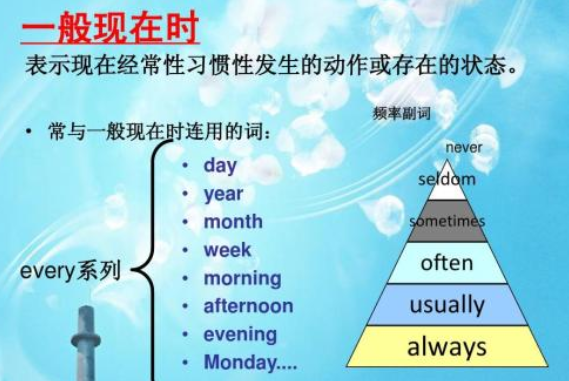 一般现在时

表示现在经常性习惯性发生的动作或存在的状态。

• 常与一般现在时连用的词：

every系列

• day
• year
• month
• week
• morning
• afternoon
• evening
• Monday....

频率副词

never
seldom
sometimes
often
usually
always